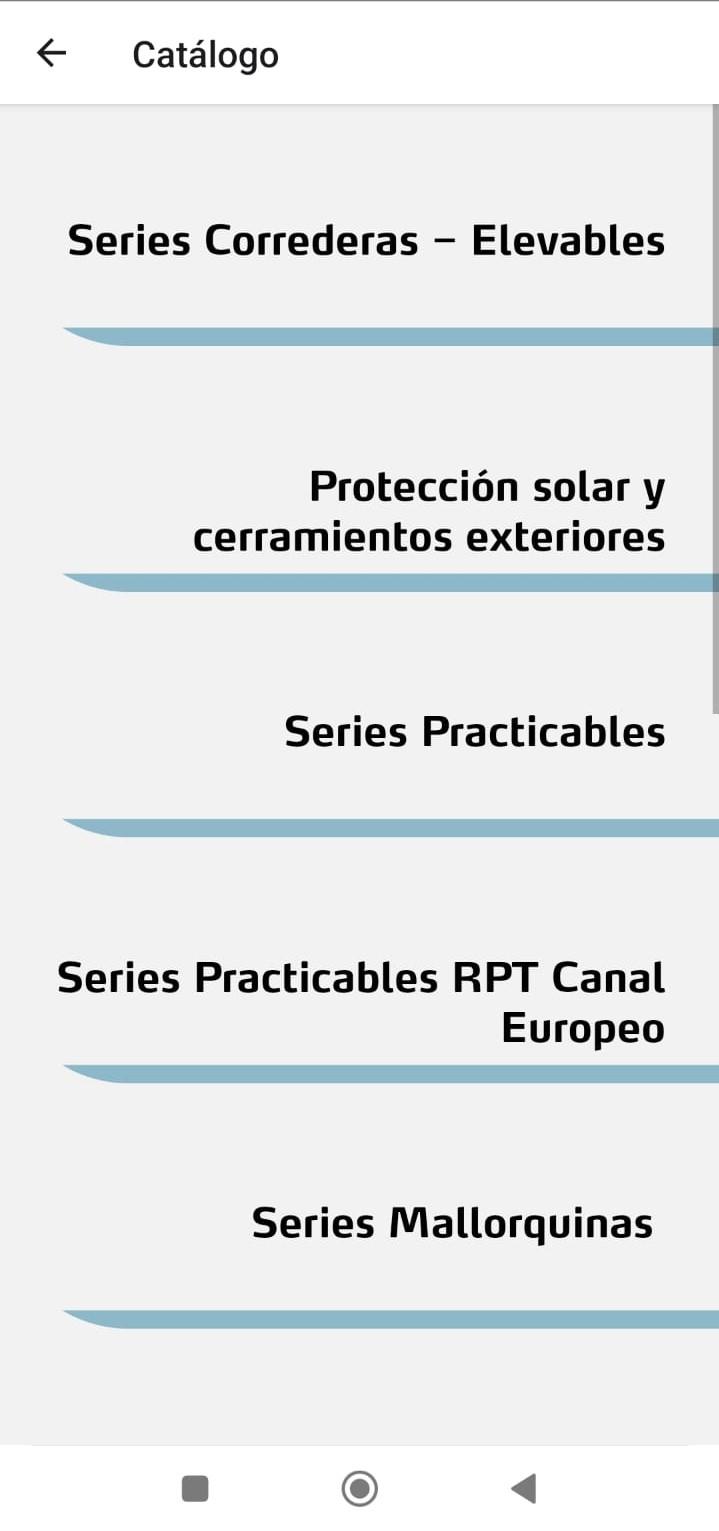 Catálogo

Series Correderas – Elevables

Protección solar y cerramientos exteriores

Series Practicables

Series Practicables RPT Canal Europeo

Series Mallorquinas